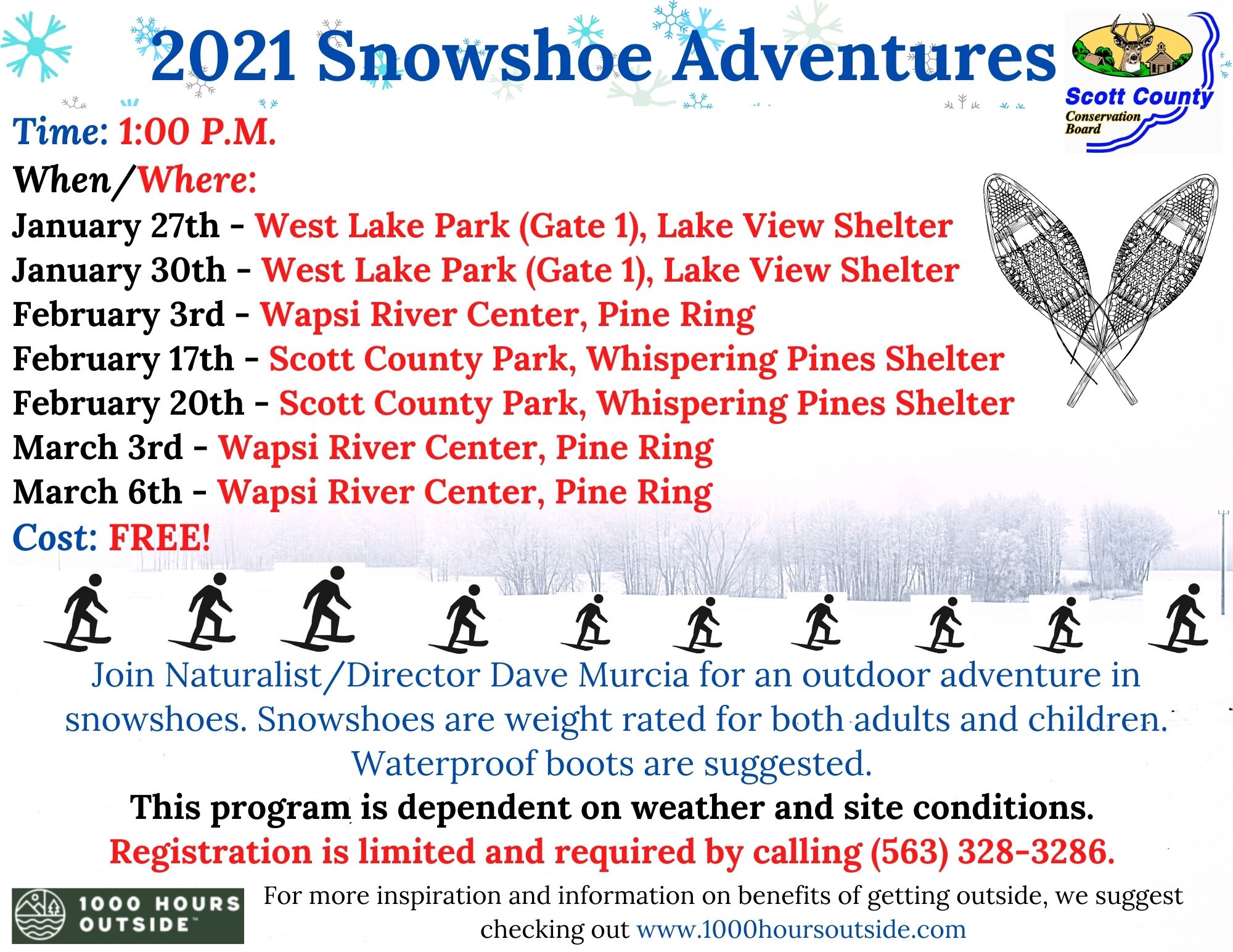 2021 Snowshoe Adventures

Scott County
Conservation Board

Time: 1:00 P.M.
When/Where:
January 27th - West Lake Park (Gate 1), Lake View Shelter
January 30th - West Lake Park (Gate 1), Lake View Shelter
February 3rd - Wapsi River Center, Pine Ring
February 17th - Scott County Park, Whispering Pines Shelter
February 20th - Scott County Park, Whispering Pines Shelter
March 3rd - Wapsi River Center, Pine Ring
March 6th - Wapsi River Center, Pine Ring
Cost: FREE!

Join Naturalist/Director Dave Murcia for an outdoor adventure in snowshoes. Snowshoes are weight rated for both adults and children. Waterproof boots are suggested.

This program is dependent on weather and site conditions.

Registration is limited and required by calling (563) 328-3286.

1000 HOURS OUTSIDE™

For more inspiration and information on benefits of getting outside, we suggest checking out www.1000hoursoutside.com